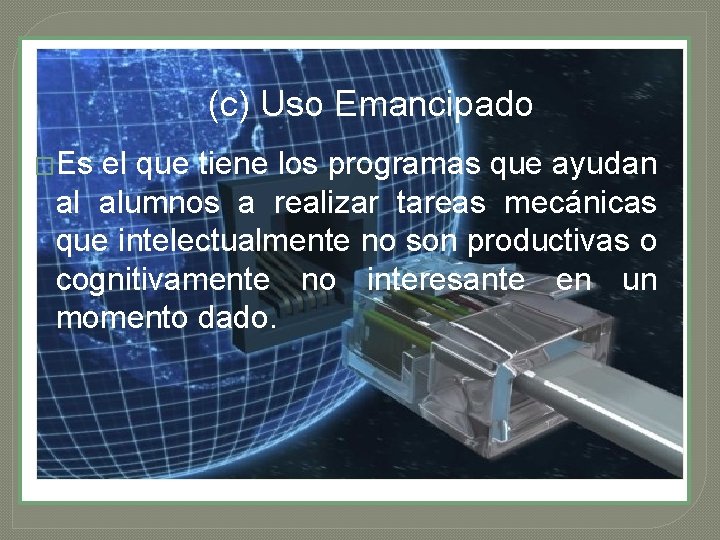 (c) Uso Emancipado

Es el que tiene los programas que ayudan al alumnos a realizar tareas mecánicas que intelectualmente no son productivas o cognitivamente no interesante en un momento dado.